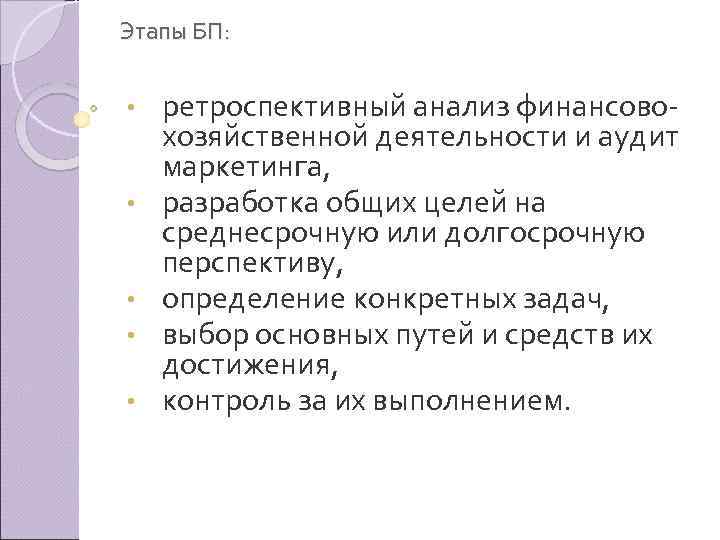 Этапы БП:

• ретроспективный анализ финансово-хозяйственной деятельности и аудит маркетинга,
• разработка общих целей на среднесрочную или долгосрочную перспективу,
• определение конкретных задач,
• выбор основных путей и средств их достижения,
• контроль за их выполнением.